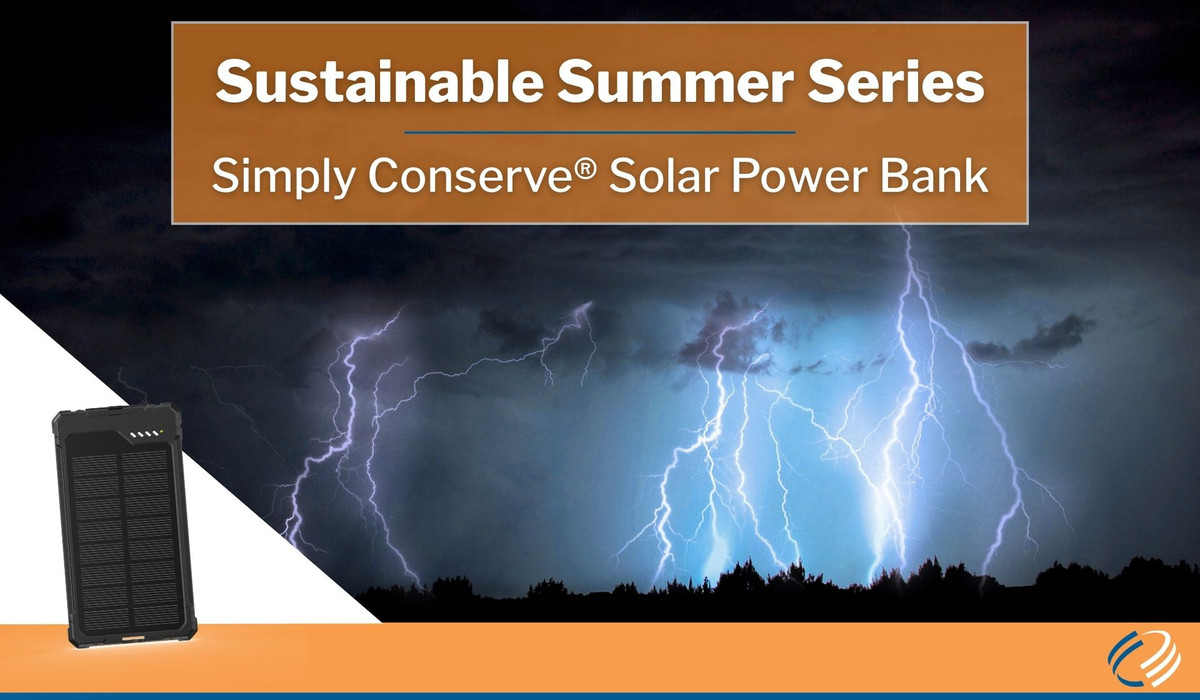 Sustainable Summer Series

Simply Conserve® Solar Power Bank